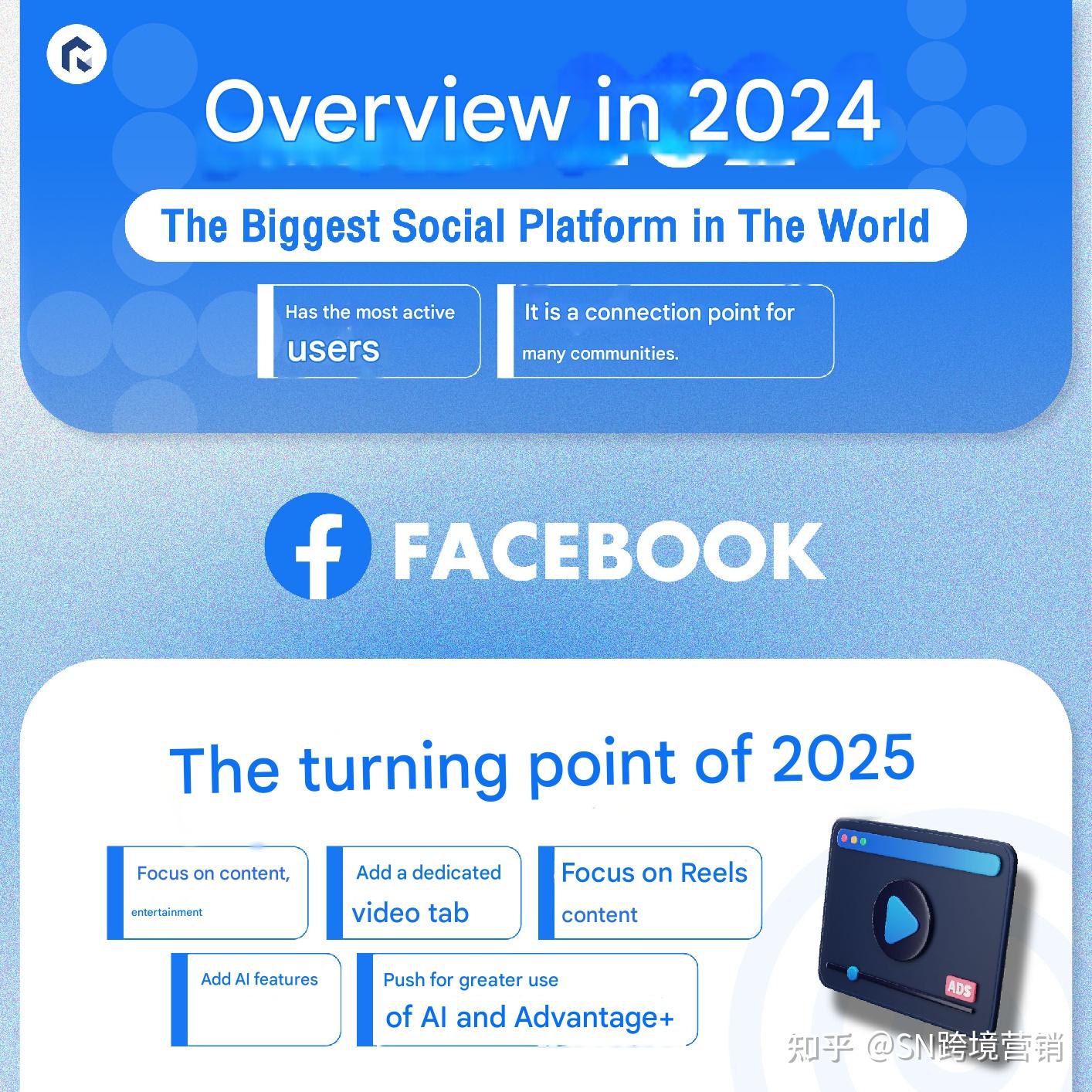 Overview in 2024

The Biggest Social Platform in The World

Has the most active users

It is a connection point for many communities.

FACEBOOK

The turning point of 2025

Focus on content, entertainment

Add a dedicated video tab

Focus on Reels content

Add AI features

Push for greater use of AI and Advantage+

ADS

知乎 @SN跨境营销